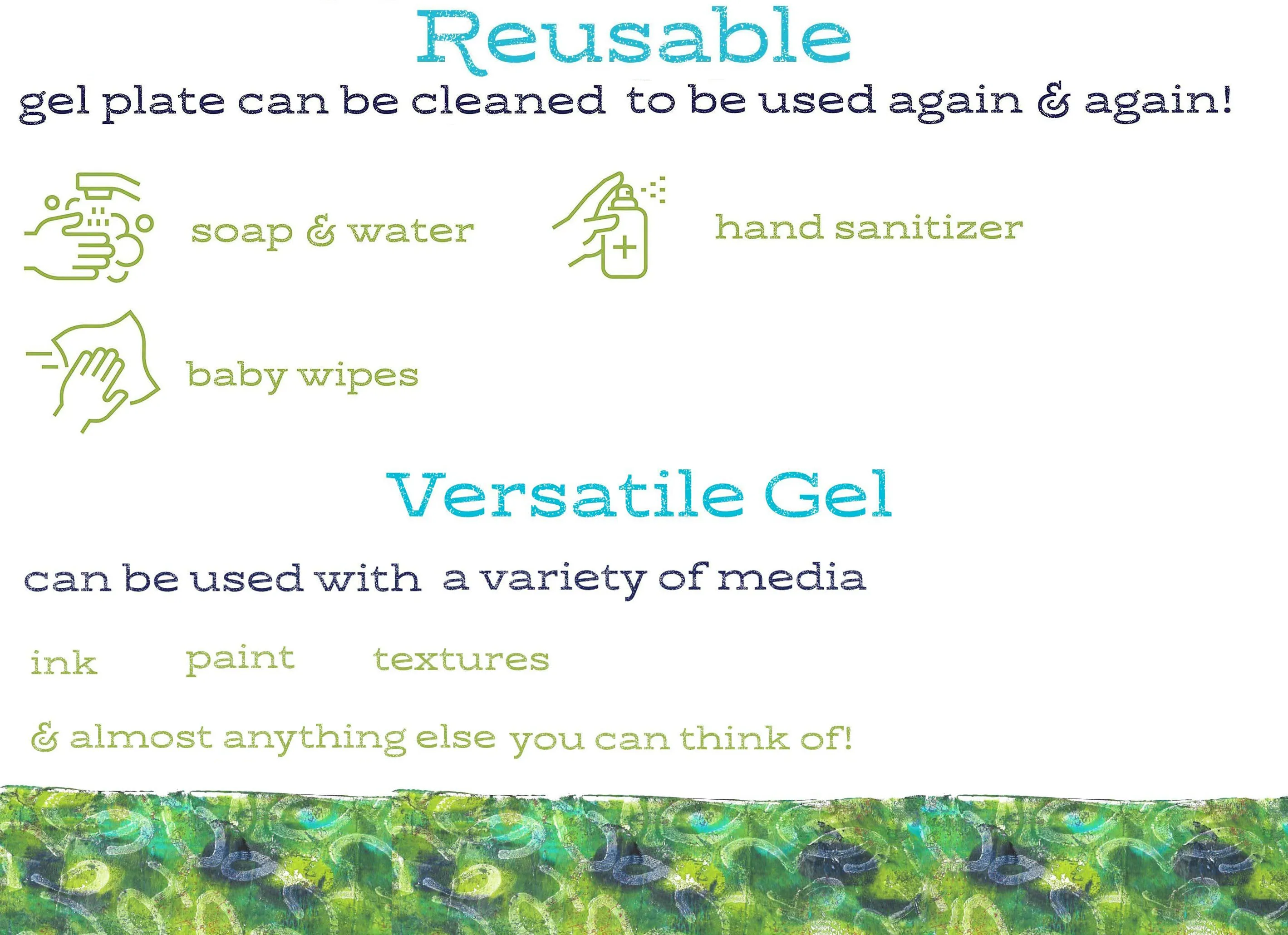 Reusable

gel plate can be cleaned to be used again & again!

soap & water

hand sanitizer

baby wipes

Versatile Gel

can be used with a variety of media

ink paint textures

& almost anything else you can think of!